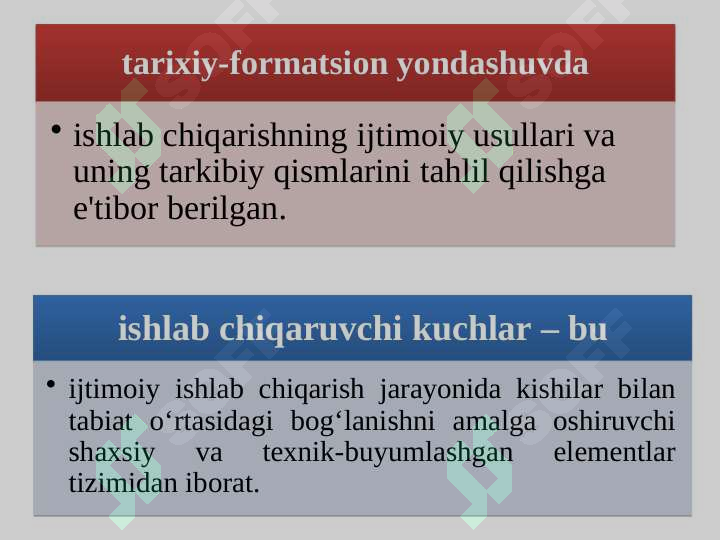 tarixiy-formatsion yondashuvda

• ishlab chiqarishning ijtimoiy usullari va uning tarkibiy qismlarini tahlil qilishga e'tibor berilgan.

ishlab chiqaruvchi kuchlar – bu

• ijtimoiy ishlab chiqarish jarayonida kishilar bilan tabiat o‘rtasidagi bog‘lanishni amalga oshiruvchi shaxsiy va texnik-buyumlashgan elementlar tizimidan iborat.